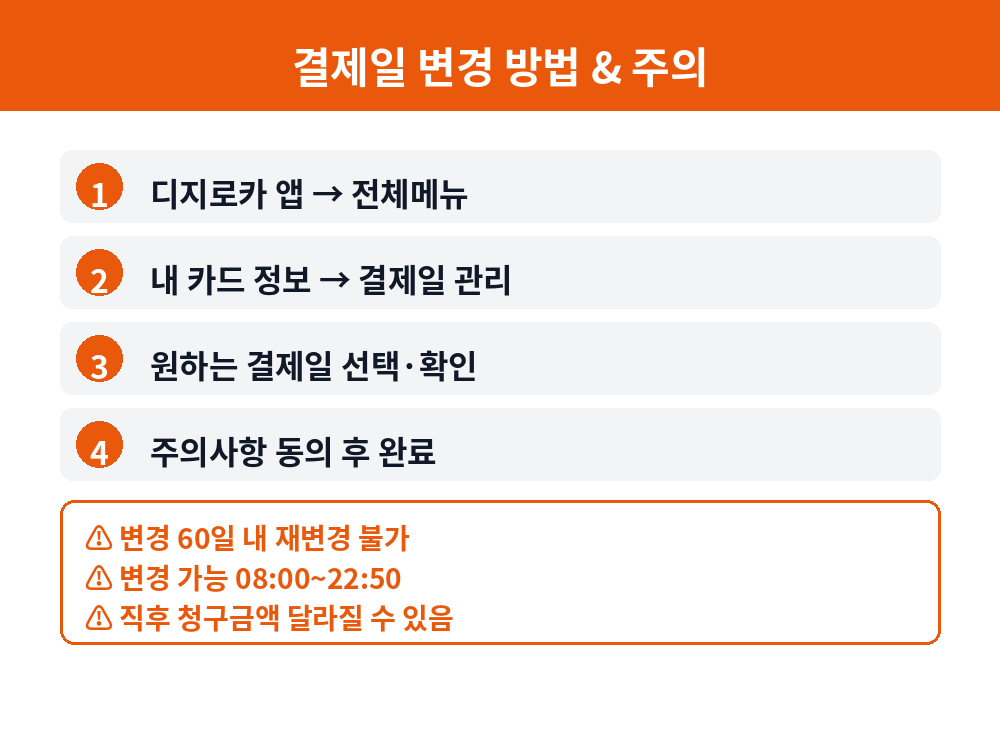 결제일 변경 방법 & 주의

1 디지로카 앱 → 전체메뉴

2 내 카드 정보 → 결제일 관리

3 원하는 결제일 선택·확인

4 주의사항 동의 후 완료

⚠ 변경 60일 내 재변경 불가
⚠ 변경 가능 08:00~22:50
⚠ 직후 청구금액 달라질 수 있음